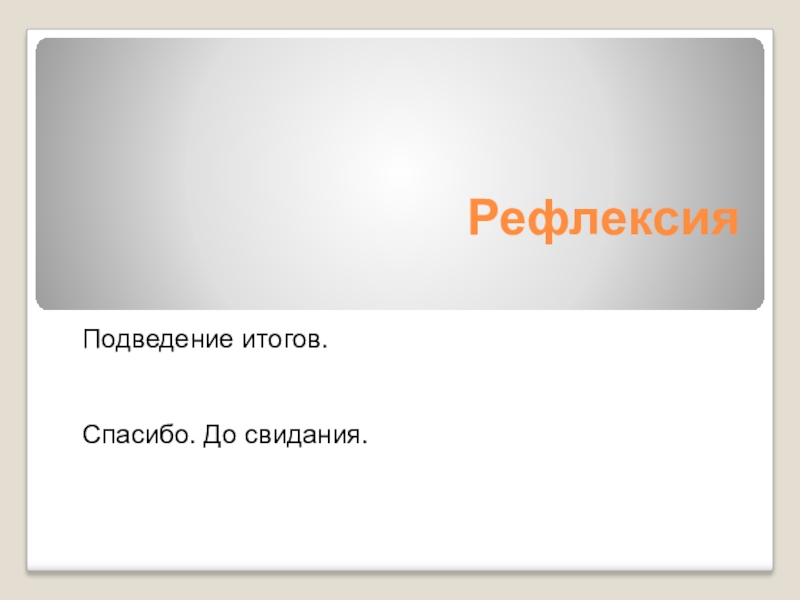 Рефлексия

Подведение итогов.

Спасибо. До свидания.